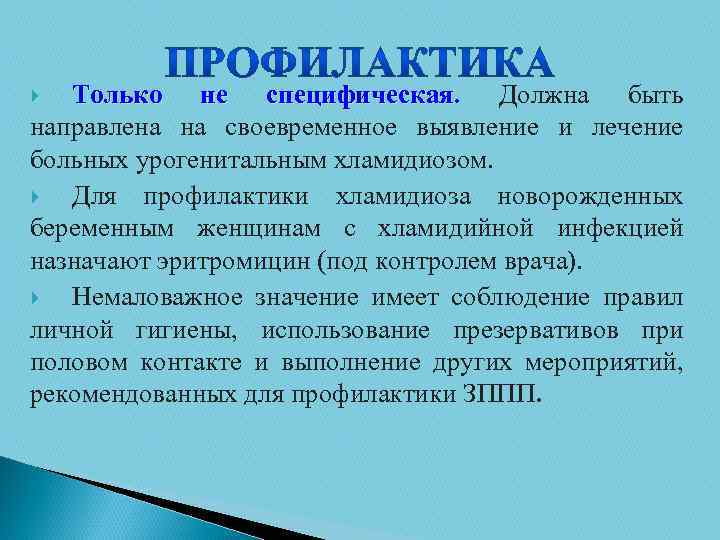 ПРОФИЛАКТИКА

Только не специфическая. Должна быть направлена на своевременное выявление и лечение больных урогенитальным хламидиозом.

Для профилактики хламидиоза новорожденных беременным женщинам с хламидийной инфекцией назначают эритромицин (под контролем врача).

Немаловажное значение имеет соблюдение правил личной гигиены, использование презервативов при половом контакте и выполнение других мероприятий, рекомендованных для профилактики ЗППП.